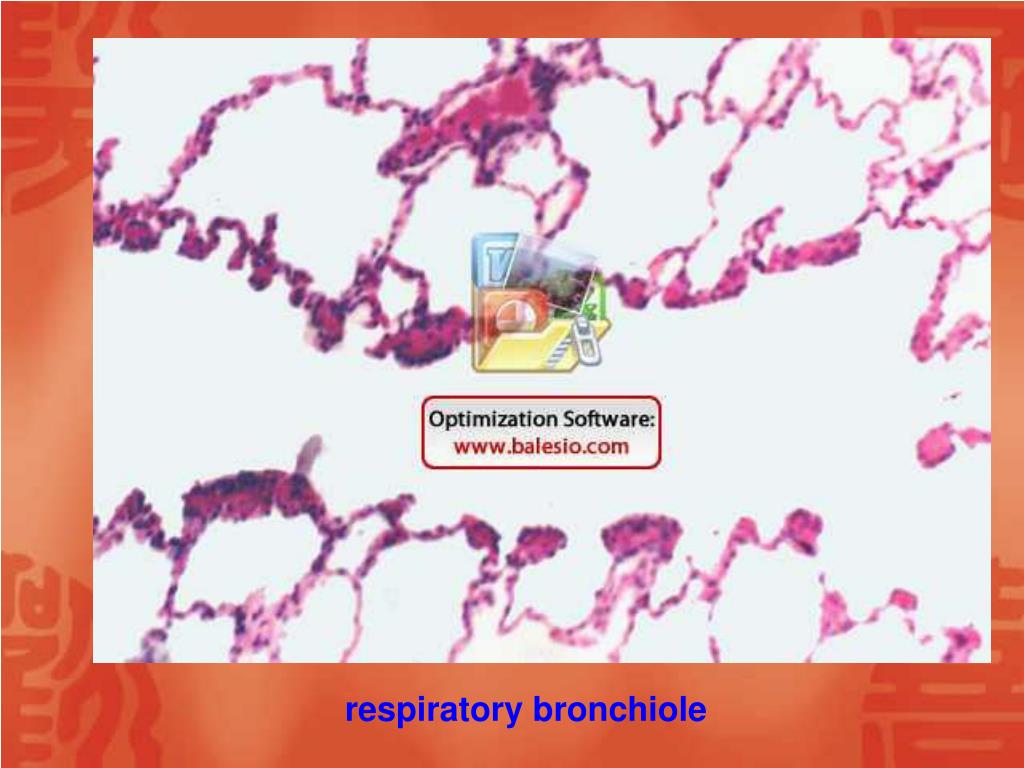 Optimization Software:
www.balesio.com

respiratory bronchiole